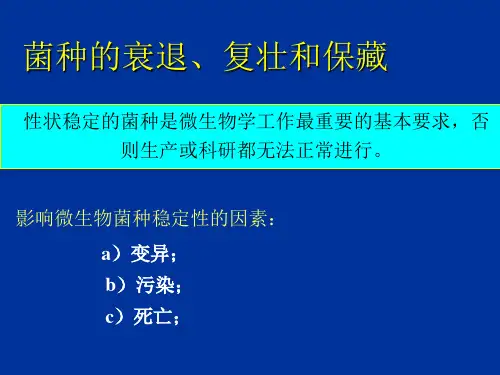 菌种的衰退、复壮和保藏

性状稳定的菌种是微生物学工作最重要的基本要求，否则生产或科研都无法正常进行。

影响微生物菌种稳定性的因素：

a）变异；

b）污染；

c）死亡；